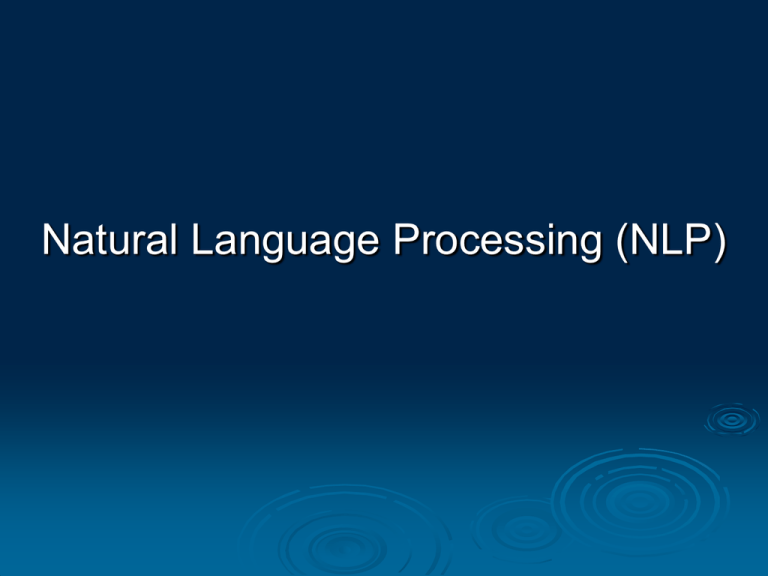 Natural Language Processing (NLP)